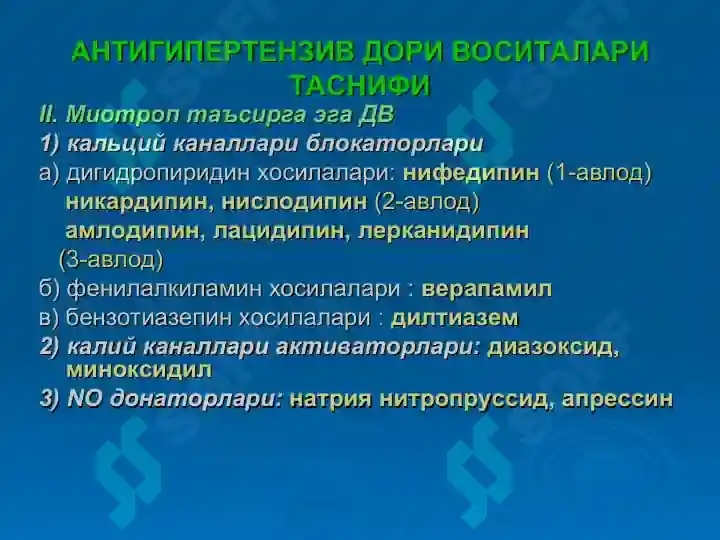 АНТИГИПЕРТЕНЗИВ ДОРИ ВОСИТАЛАРИ ТАСНИФИ

II. Миотроп таъсирга эга ДВ
1) кальций каналлари блокаторлари
а) дигидропиридин хосилалари: нифедипин (1-авлод)
никардипин, нислодипин (2-авлод)
амлодипин, лацидипин, лерканидипин (3-авлод)
б) фенилалкиламин хосилалари : верапамил
в) бензотиазепин хосилалари : дилтиазем
2) калий каналлари активаторлари: диазоксид, миноксидил
3) NO донаторлари: натрия нитропруссид, апрессин